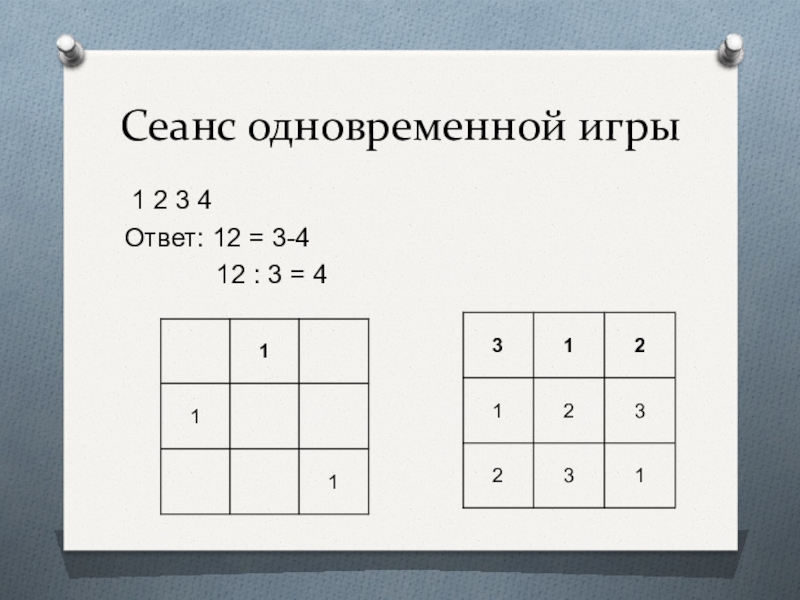 Сеанс одновременной игры

1 2 3 4

Ответ: 12 = 3-4

12 : 3 = 4

|   | 1 |   |
|---|---|---|
| 1 |   |   |
|   |   | 1 |

| 3 | 1 | 2 |
|---|---|---|
| 1 | 2 | 3 |
| 2 | 3 | 1 |